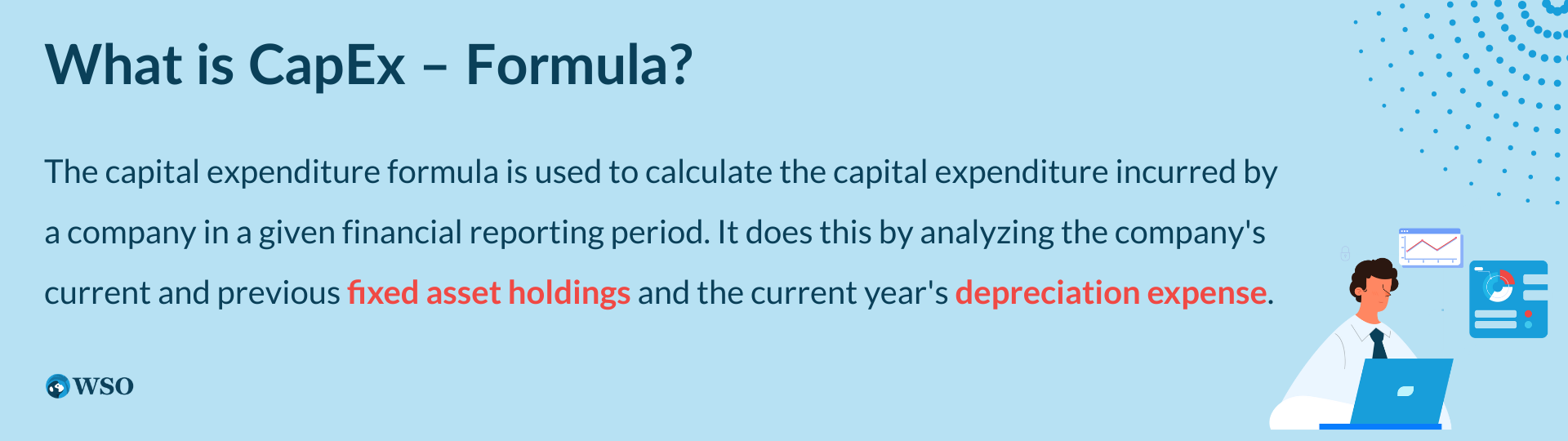 What is CapEx – Formula?

The capital expenditure formula is used to calculate the capital expenditure incurred by a company in a given financial reporting period. It does this by analyzing the company's current and previous fixed asset holdings and the current year's depreciation expense.

WSO